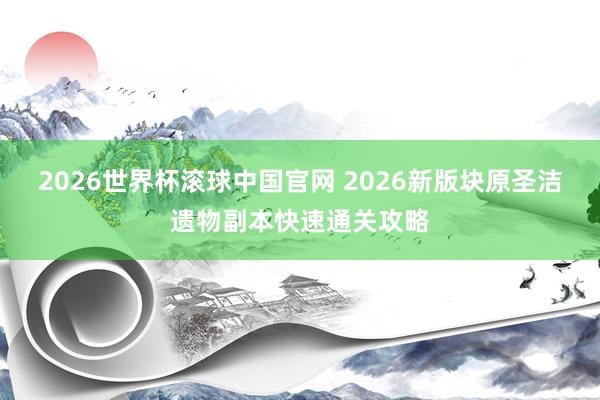 2026世界杯滚球中国官网 2026新版块原圣洁遗物副本快速通关攻略